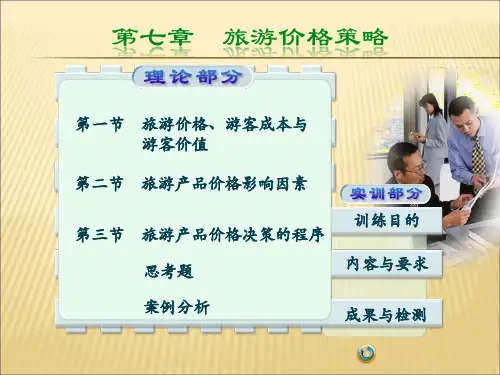 第七章 旅游价格策略

理论部分

第一节 旅游价格、游客成本与游客价值

第二节 旅游产品价格影响因素

第三节 旅游产品价格决策的程序

思考题

案例分析

实训部分

训练目的

内容与要求

成果与检测